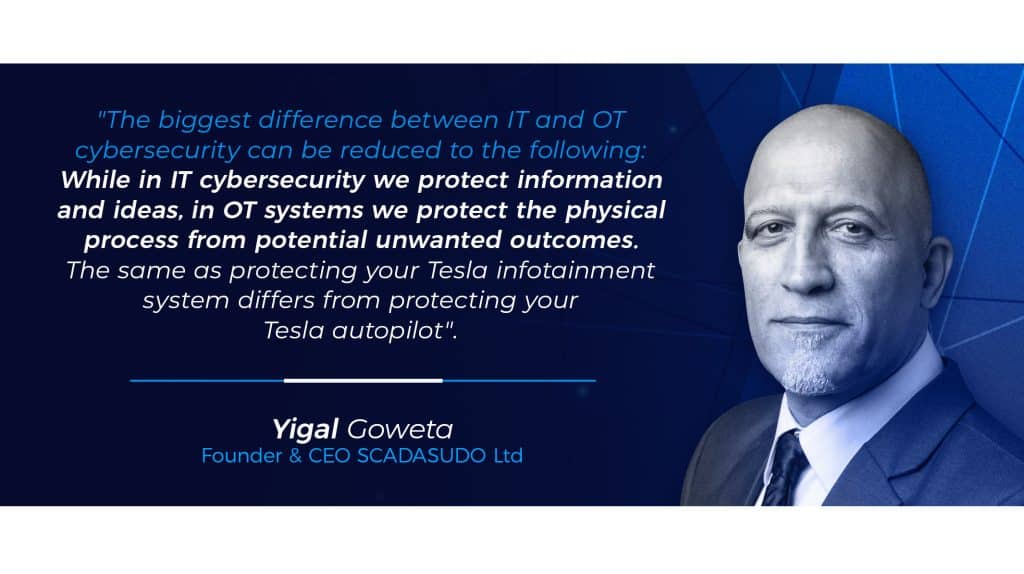 "The biggest difference between IT and OT cybersecurity can be reduced to the following: While in IT cybersecurity we protect information and ideas, in OT systems we protect the physical process from potential unwanted outcomes. The same as protecting your Tesla infotainment system differs from protecting your Tesla autopilot".

Yigal Goweta
Founder & CEO SCADASUDO Ltd